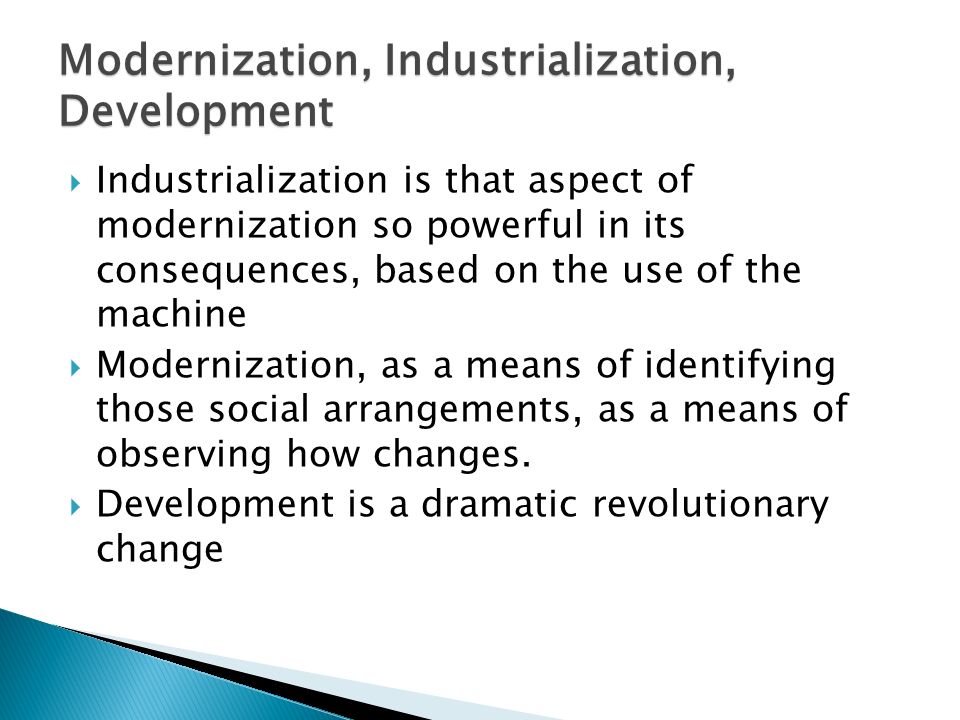 Modernization, Industrialization, Development

Industrialization is that aspect of modernization so powerful in its consequences, based on the use of the machine

Modernization, as a means of identifying those social arrangements, as a means of observing how changes.

Development is a dramatic revolutionary change